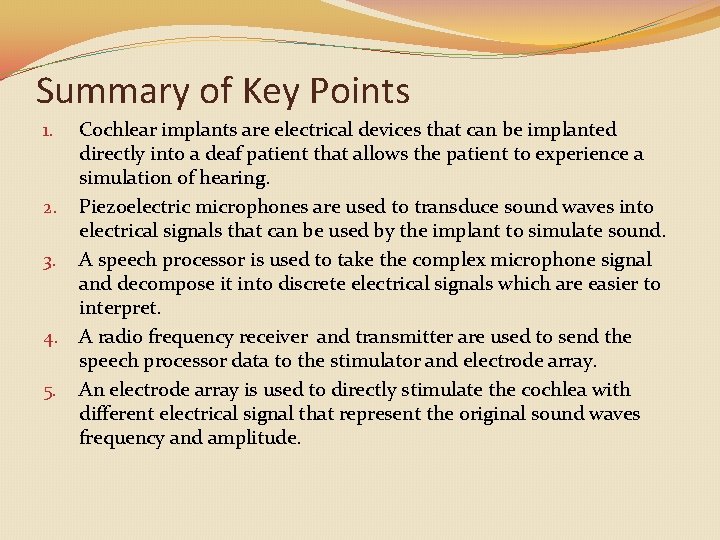 Summary of Key Points

1. Cochlear implants are electrical devices that can be implanted directly into a deaf patient that allows the patient to experience a simulation of hearing.
2. Piezoelectric microphones are used to transduce sound waves into electrical signals that can be used by the implant to simulate sound.
3. A speech processor is used to take the complex microphone signal and decompose it into discrete electrical signals which are easier to interpret.
4. A radio frequency receiver and transmitter are used to send the speech processor data to the stimulator and electrode array.
5. An electrode array is used to directly stimulate the cochlea with different electrical signal that represent the original sound waves frequency and amplitude.